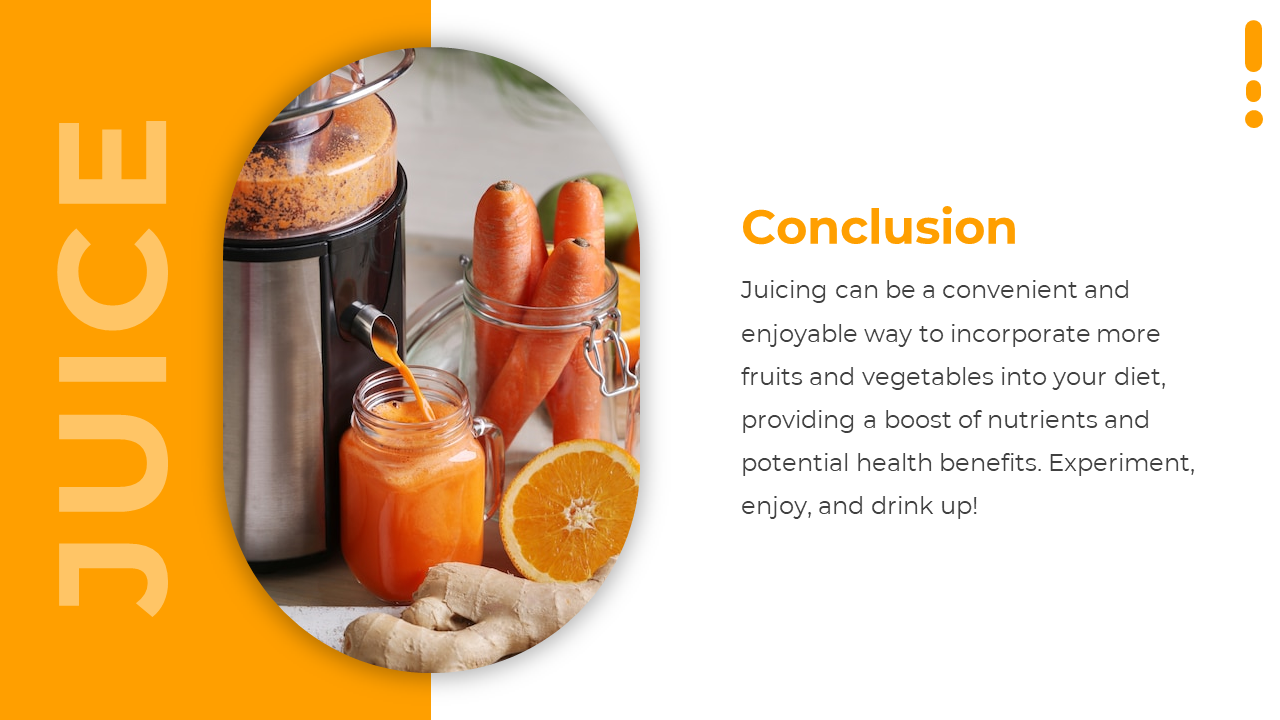 JUICE

Conclusion

Juicing can be a convenient and enjoyable way to incorporate more fruits and vegetables into your diet, providing a boost of nutrients and potential health benefits. Experiment, enjoy, and drink up!